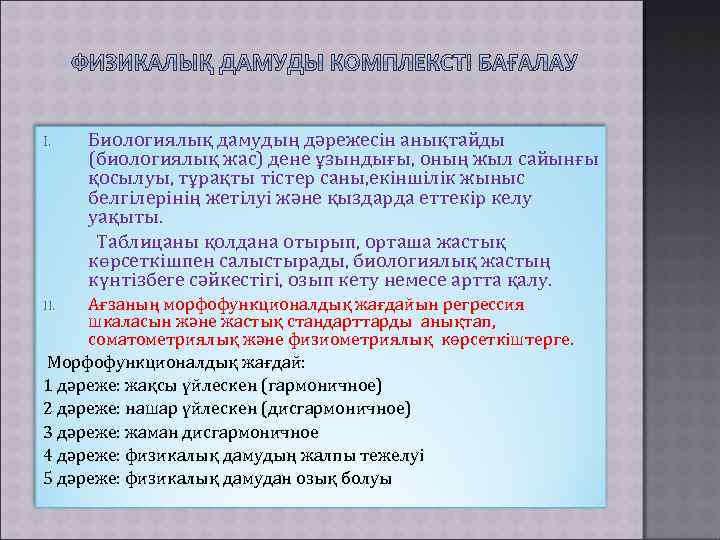 ФИЗИКАЛЫҚ ДАМУДЫ КОМПЛЕКСТІ БАҒАЛАУ

I. Биологиялық дамудың дәрежесін анықтайды (биологиялық жас) дене ұзындығы, оның жыл сайынғы қосылуы, тұрақты тістер саны,екіншілік жыныс белгілерінің жетілуі және қыздарда еттекір келу уақыты.

Таблицаны қолдана отырып, орташа жастық көрсеткішпен салыстырады, биологиялық жастың күнтізбеге сәйкестігі, озып кету немесе артта қалу.

II. Ағзаның морфофункционалдық жағдайын регрессия шкаласын және жастық стандарттарды анықтап, соматометриялық және физиометриялық көрсеткіштерге.

Морфофункционалдық жағдай:
1 дәреже: жақсы үйлескен (гармоничное)
2 дәреже: нашар үйлескен (дисгармоничное)
3 дәреже: жаман дисгармоничное
4 дәреже: физикалық дамудың жалпы тежелуі
5 дәреже: физикалық дамудан озық болуы